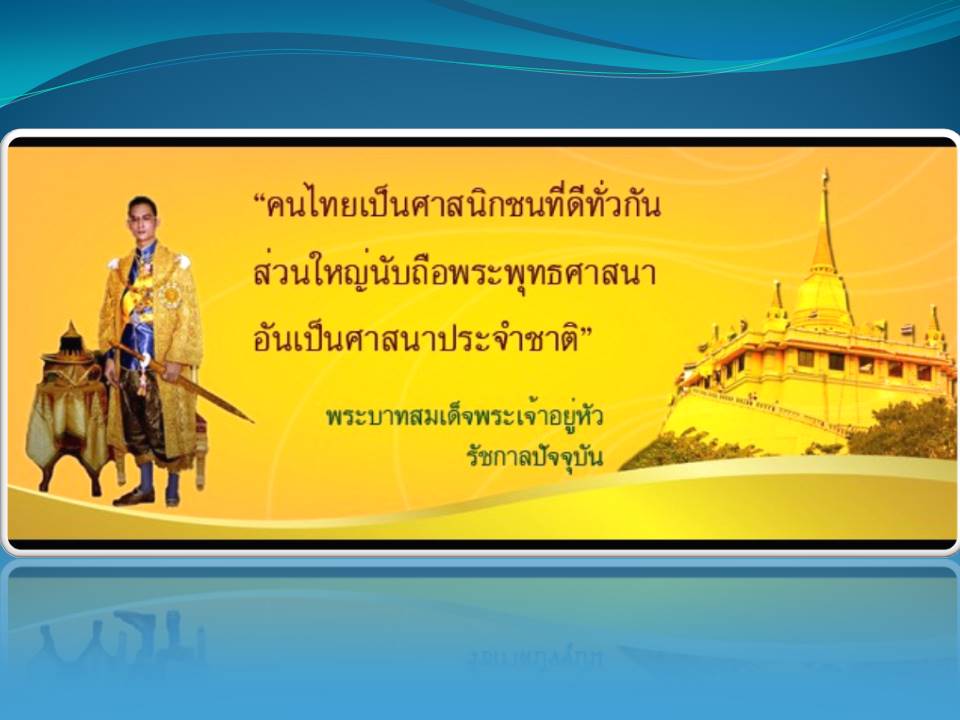 “คนไทยเป็นศาสนิกชนที่ดีทั่วกัน ส่วนใหญ่นับถือพระพุทธศาสนา อันเป็นศาสนาประจำชาติ”

พระบาทสมเด็จพระเจ้าอยู่หัว
รัชกาลปัจจุบัน